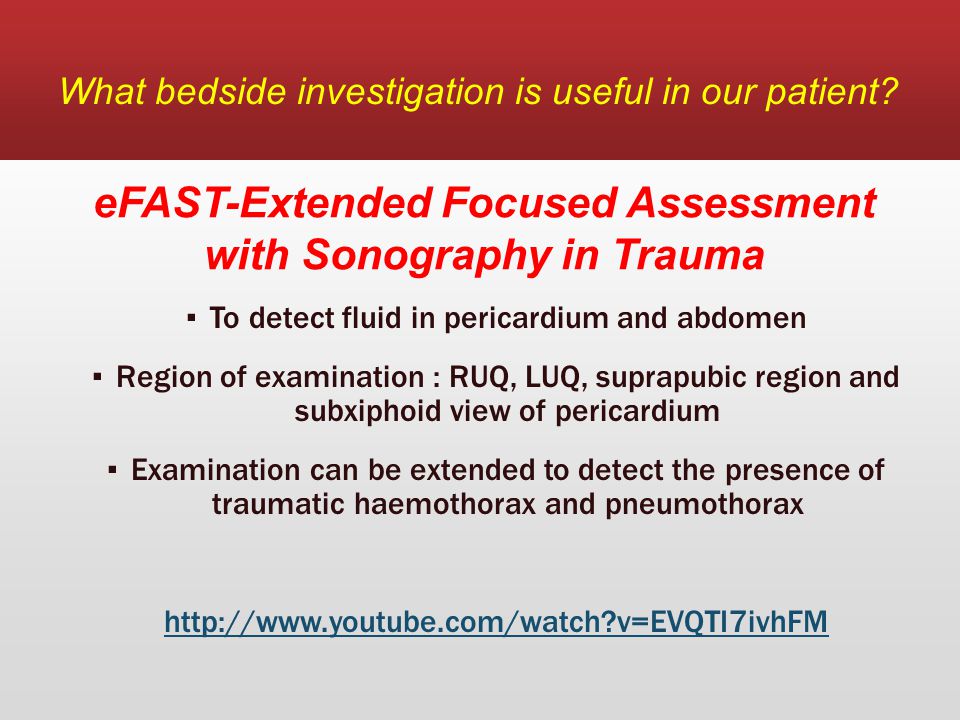 What bedside investigation is useful in our patient?

eFAST-Extended Focused Assessment with Sonography in Trauma

▪ To detect fluid in pericardium and abdomen

▪ Region of examination : RUQ, LUQ, suprapubic region and subxiphoid view of pericardium

▪ Examination can be extended to detect the presence of traumatic haemothorax and pneumothorax

http://www.youtube.com/watch?v=EVQTI7ivhFM